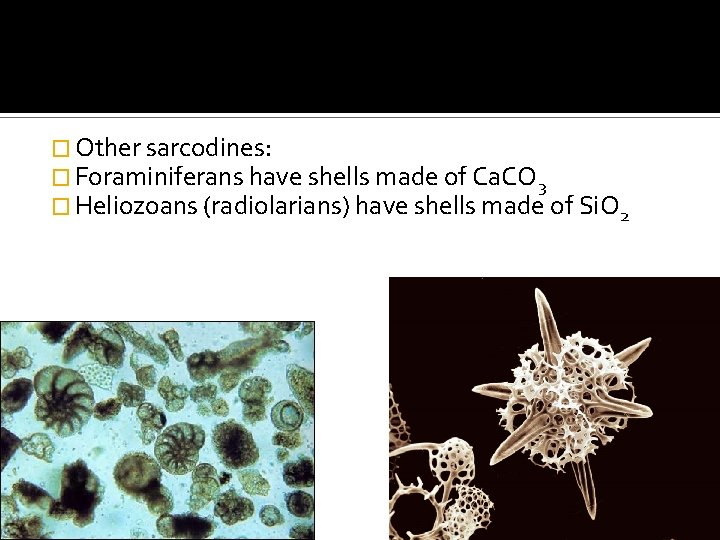 Other sarcodines:
Foraminiferans have shells made of $CaCO_3$
Heliozoans (radiolarians) have shells made of $SiO_2$